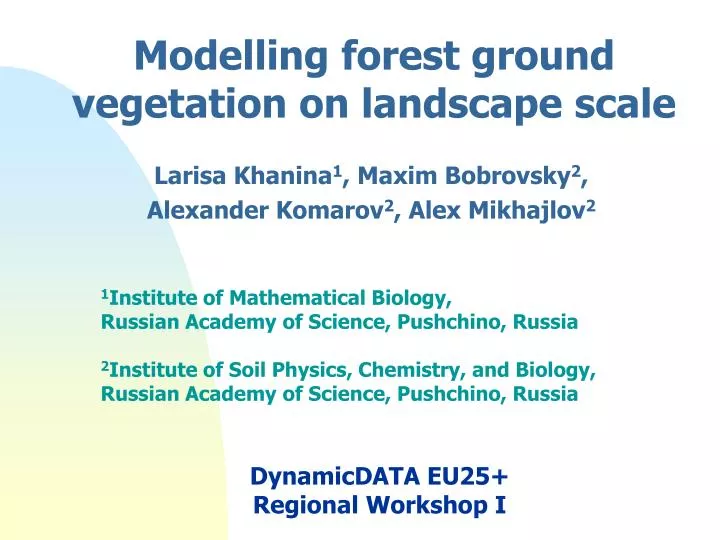 Modelling forest ground vegetation on landscape scale

Larisa Khanina$^1$, Maxim Bobrovsky$^2$, Alexander Komarov$^2$, Alex Mikhajlov$^2$

$^1$Institute of Mathematical Biology, Russian Academy of Science, Pushchino, Russia

$^2$Institute of Soil Physics, Chemistry, and Biology, Russian Academy of Science, Pushchino, Russia

DynamicDATA EU25+
Regional Workshop I